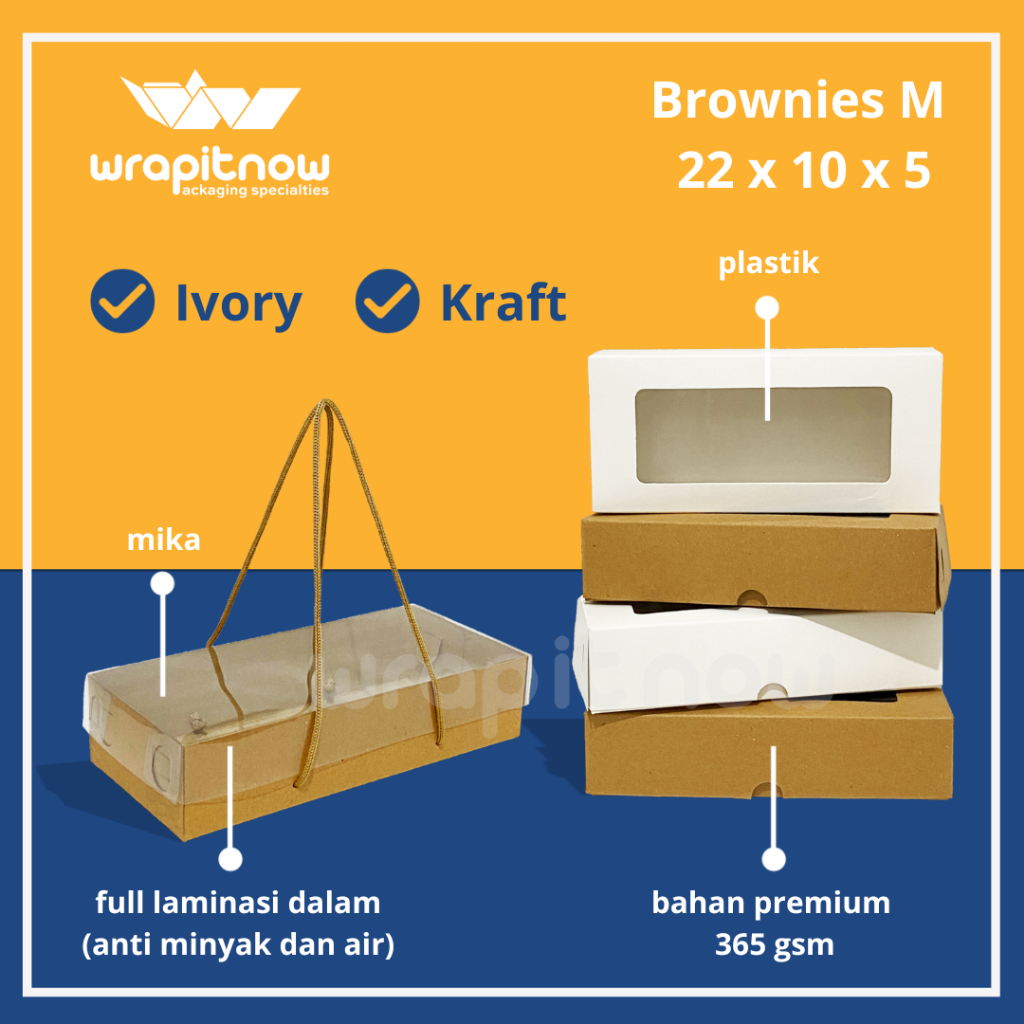 wrapitnow
ackaging specialties

Brownies M
22 x 10 x 5

Ivory
Kraft

plastik

mika

wrapitnow

full laminasi dalam
(anti minyak dan air)

bahan premium
365 gsm